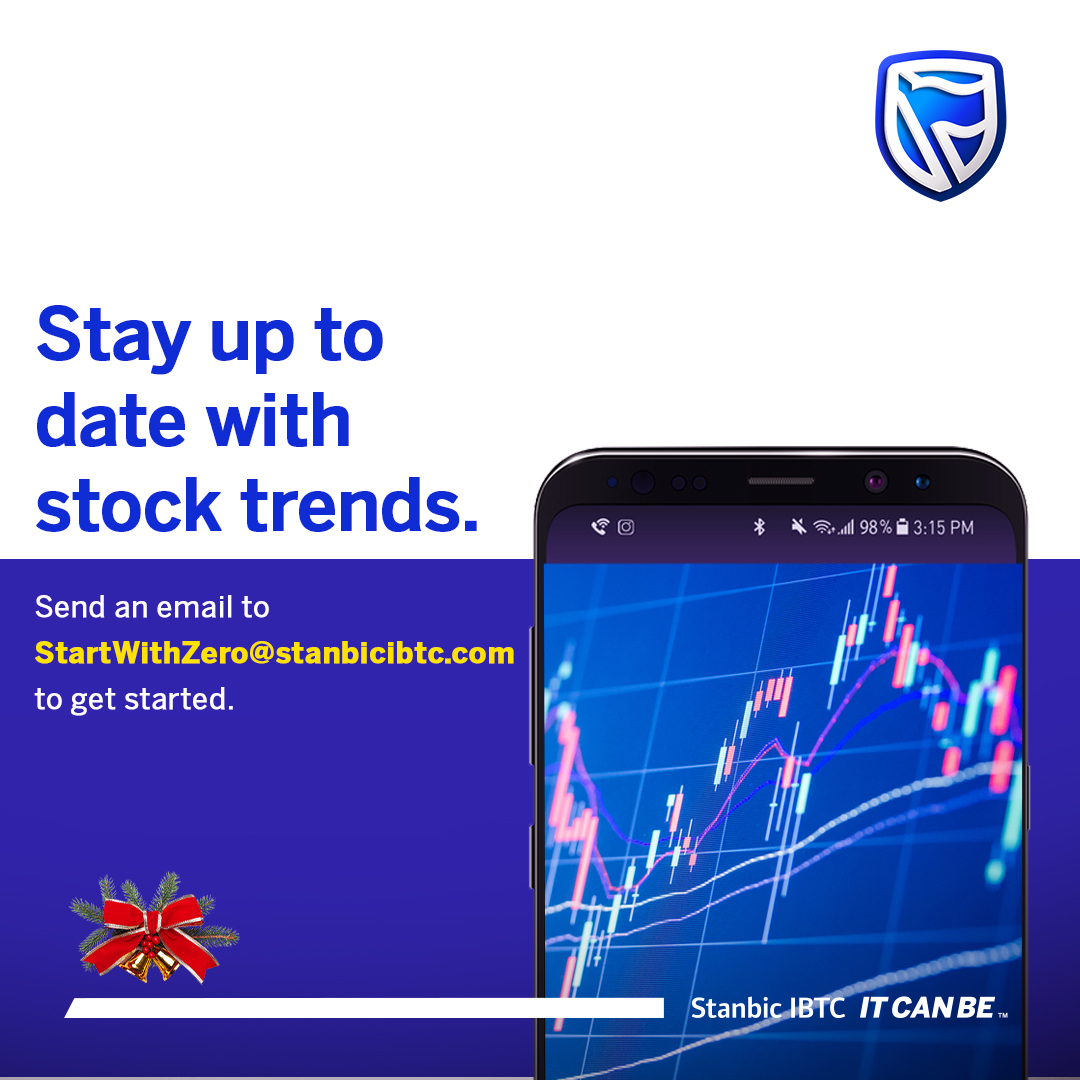 Stay up to date with stock trends.

Send an email to StartWithZero@stanbicibtc.com to get started.

98% 3:15 PM

Stanbic IBTC IT CAN BE™